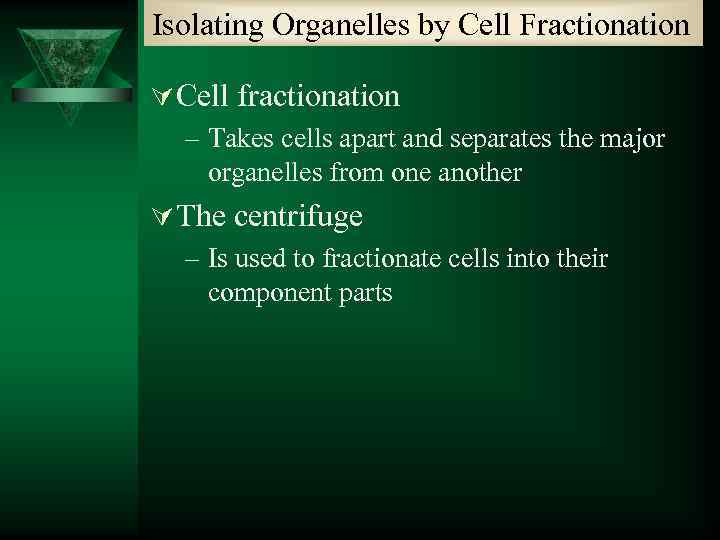 Isolating Organelles by Cell Fractionation

Cell fractionation

– Takes cells apart and separates the major organelles from one another

The centrifuge

– Is used to fractionate cells into their component parts